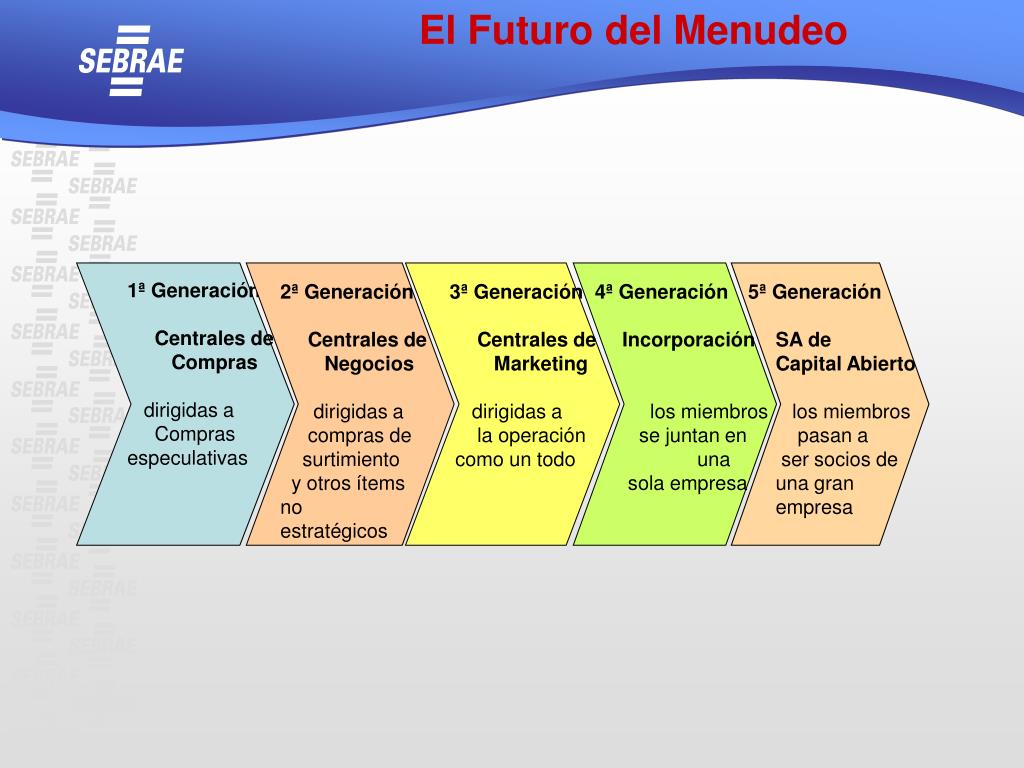 SEBRAE

El Futuro del Menudeo

1ª Generación

Centrales de Compras

dirigidas a Compras especulativas

2ª Generación

Centrales de Negocios

dirigidas a compras de surtimiento y otros ítems no estratégicos

3ª Generación

Centrales de Marketing

dirigidas a la operación como un todo

4ª Generación

Incorporación

los miembros se juntan en una sola empresa

5ª Generación

SA de Capital Abierto

los miembros pasan a ser socios de una gran empresa